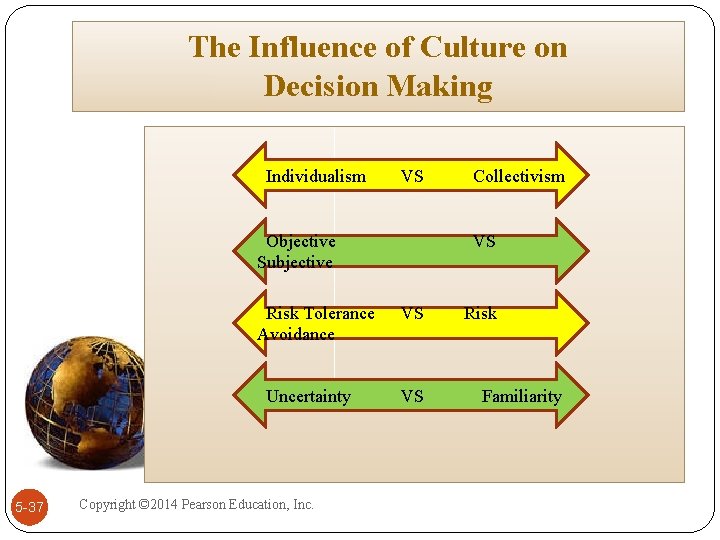 The Influence of Culture on Decision Making

Individualism VS Collectivism

Objective VS Subjective

Risk Tolerance VS Risk Avoidance

Uncertainty VS Familiarity

5-37

Copyright ©2014 Pearson Education, Inc.